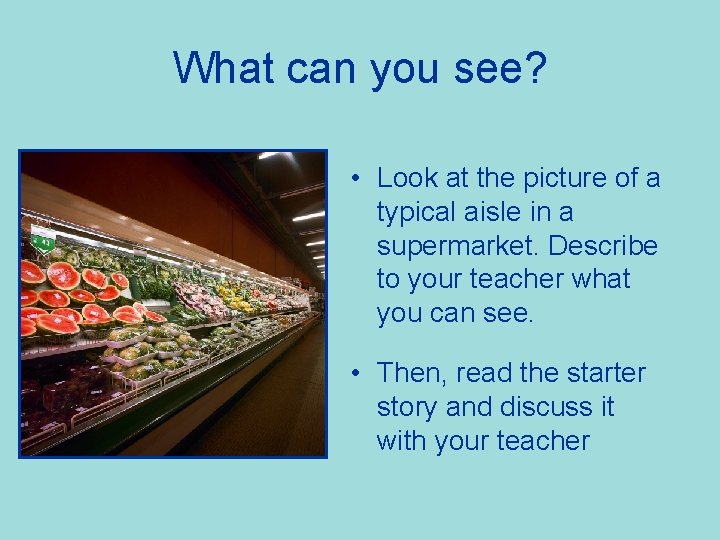 What can you see?

• Look at the picture of a typical aisle in a supermarket. Describe to your teacher what you can see.

• Then, read the starter story and discuss it with your teacher